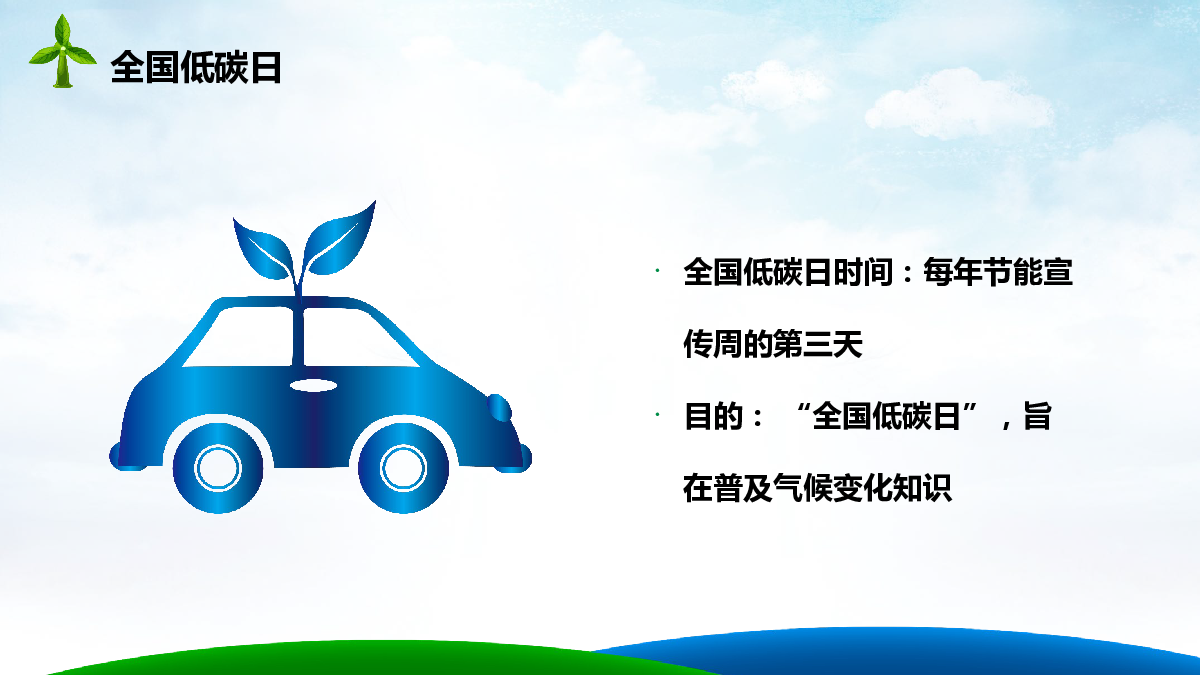 全国低碳日

· 全国低碳日时间：每年节能宣传周的第三天

· 目的：“全国低碳日”，旨在普及气候变化知识